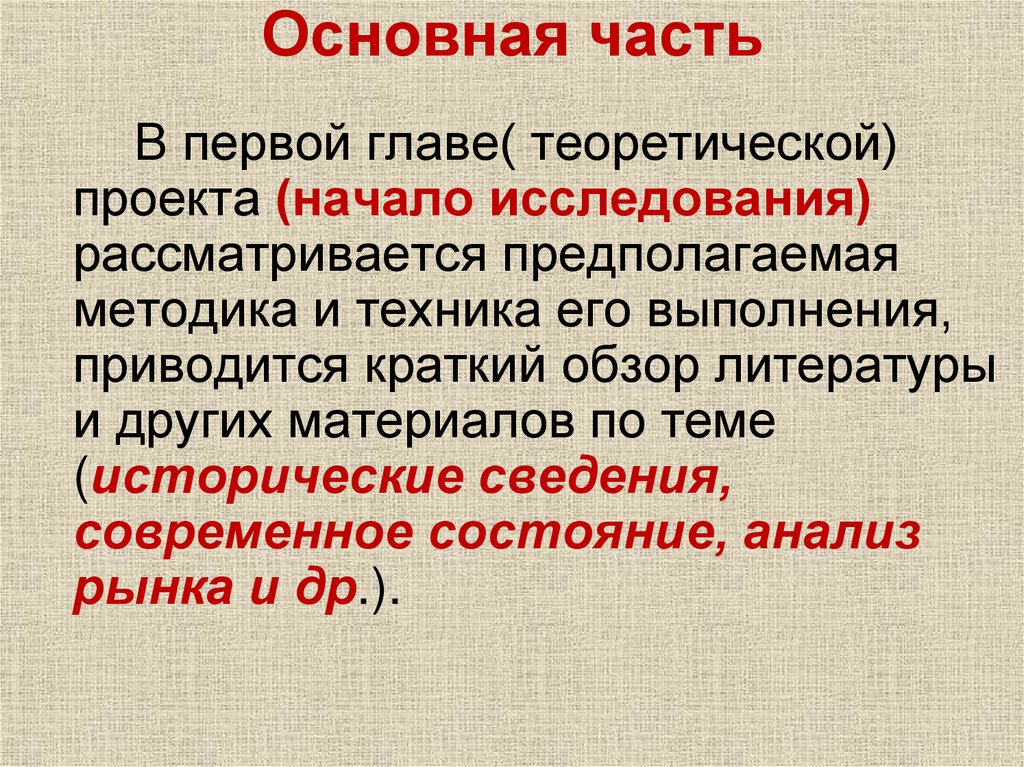 Основная часть

В первой главе( теоретической) проекта (начало исследования) рассматривается предполагаемая методика и техника его выполнения, приводится краткий обзор литературы и других материалов по теме (исторические сведения, современное состояние, анализ рынка и др.).